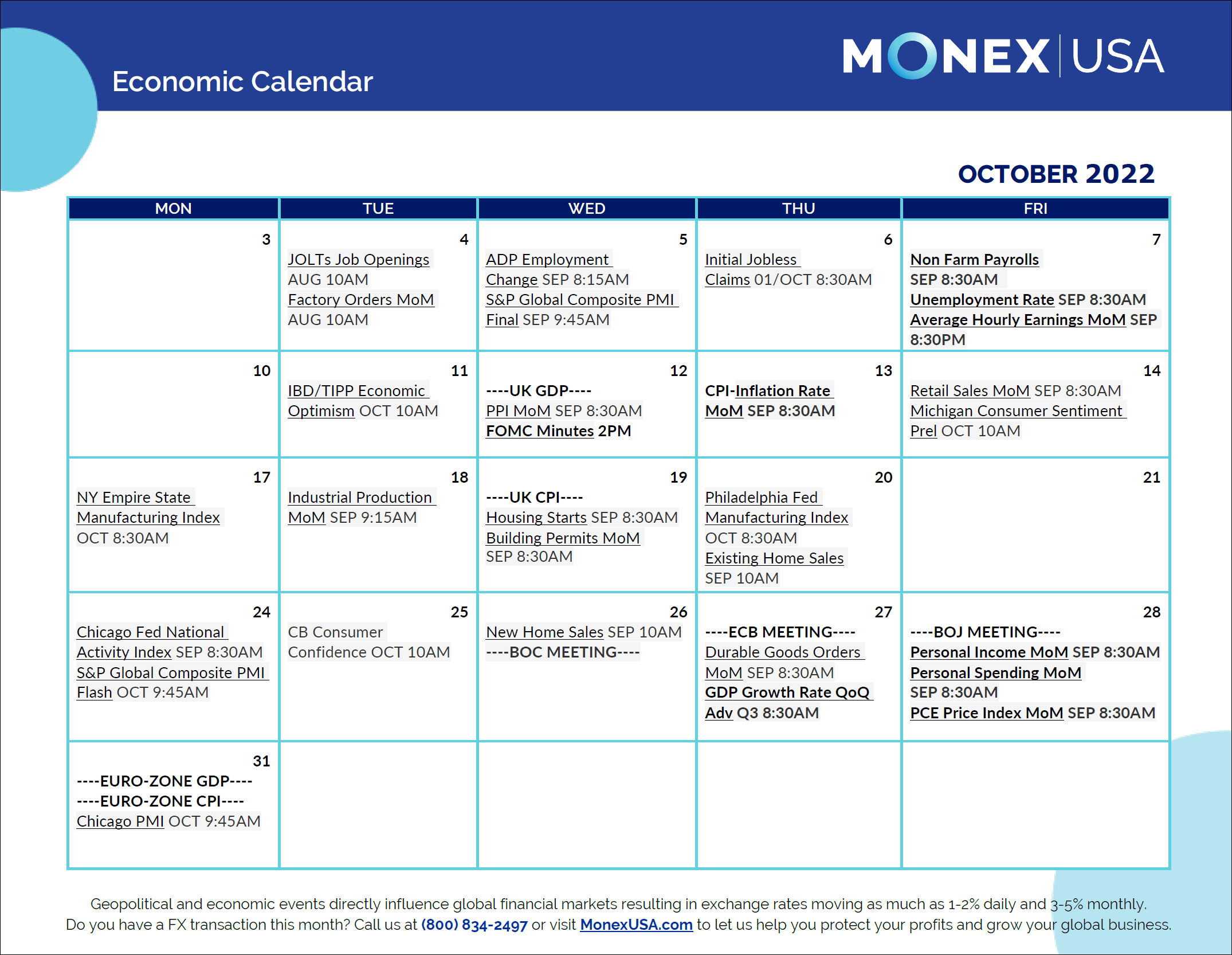 Economic Calendar

MONEX | USA

OCTOBER 2022

| MON | TUE | WED | THU | FRI |
|---|---|---|---|---|
| 3 | 4 JOLTs Job Openings AUG 10AM Factory Orders MoM AUG 10AM | 5 ADP Employment Change SEP 8:15AM S&P Global Composite PMI Final SEP 9:45AM | 6 Initial Jobless Claims 01/OCT 8:30AM | 7 Non Farm Payrolls SEP 8:30AM Unemployment Rate SEP 8:30AM Average Hourly Earnings MoM SEP 8:30PM |
| 10 | 11 IBD/TIPP Economic Optimism OCT 10AM | 12 ----UK GDP---- PPI MoM SEP 8:30AM FOMC Minutes 2PM | 13 CPI-Inflation Rate MoM SEP 8:30AM | 14 Retail Sales MoM SEP 8:30AM Michigan Consumer Sentiment Prel OCT 10AM |
| 17 NY Empire State Manufacturing Index OCT 8:30AM | 18 Industrial Production MoM SEP 9:15AM | 19 ----UK CPI---- Housing Starts SEP 8:30AM Building Permits MoM SEP 8:30AM | 20 Philadelphia Fed Manufacturing Index OCT 8:30AM Existing Home Sales SEP 10AM | 21 |
| 24 Chicago Fed National Activity Index SEP 8:30AM S&P Global Composite PMI Flash OCT 9:45AM | 25 CB Consumer Confidence OCT 10AM | 26 New Home Sales SEP 10AM ----BOC MEETING---- | 27 ----ECB MEETING---- Durable Goods Orders MoM SEP 8:30AM GDP Growth Rate QoQ Adv Q3 8:30AM | 28 ----BOJ MEETING---- Personal Income MoM SEP 8:30AM Personal Spending MoM SEP 8:30AM PCE Price Index MoM SEP 8:30AM |
| 31 ----EURO-ZONE GDP---- ----EURO-ZONE CPI---- Chicago PMI OCT 9:45AM | | | | |

Geopolitical and economic events directly influence global financial markets resulting in exchange rates moving as much as 1-2% daily and 3-5% monthly. Do you have a FX transaction this month? Call us at (800) 834-2497 or visit MonexUSA.com to let us help you protect your profits and grow your global business.